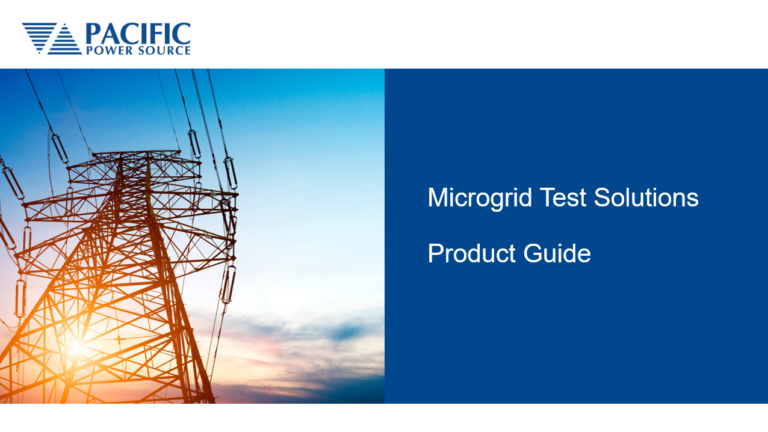 PACIFIC
POWER SOURCE

Microgrid Test Solutions

Product Guide